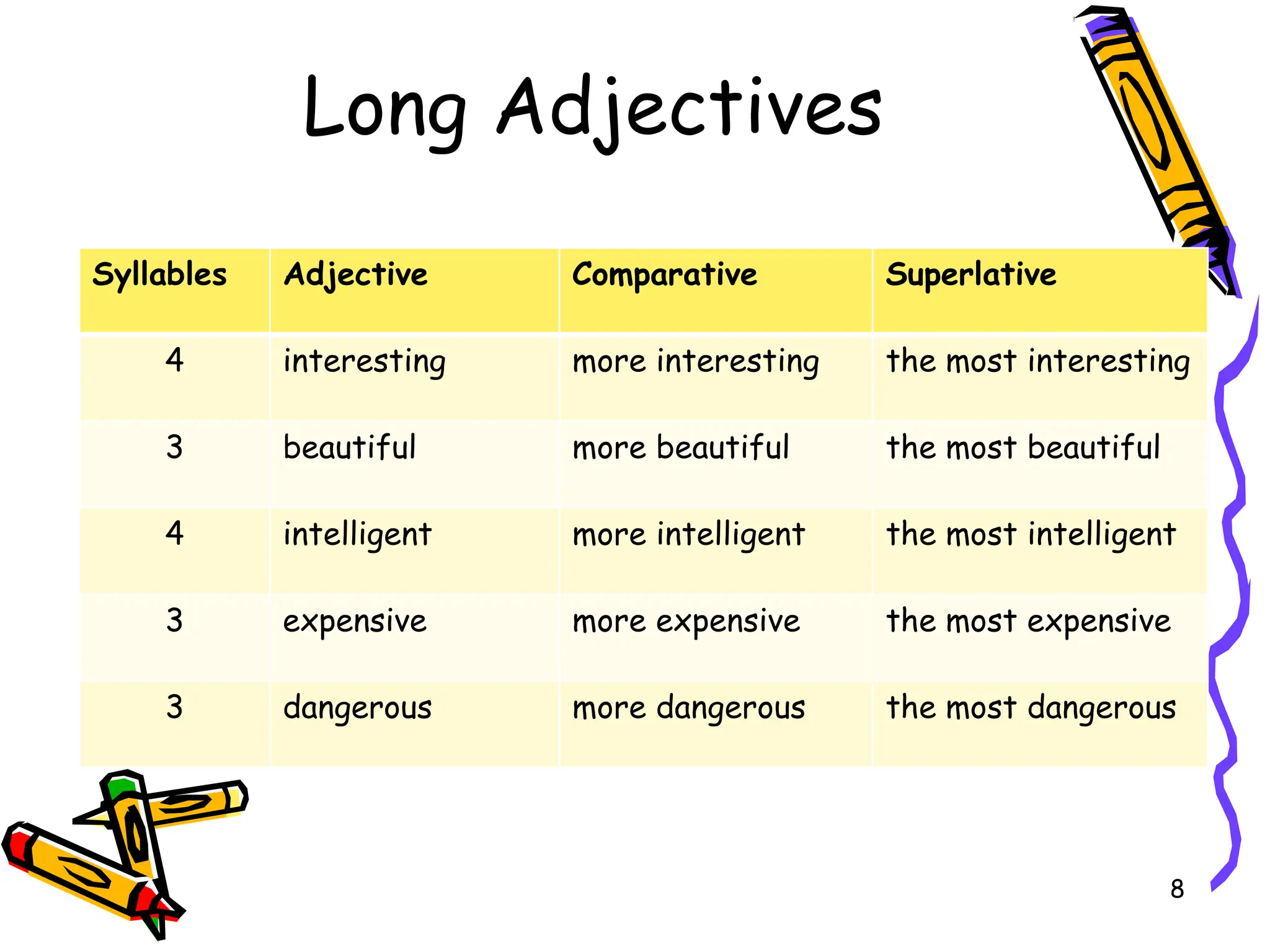 Long Adjectives

| Syllables | Adjective | Comparative | Superlative |
|---|---|---|---|
| 4 | interesting | more interesting | the most interesting |
| 3 | beautiful | more beautiful | the most beautiful |
| 4 | intelligent | more intelligent | the most intelligent |
| 3 | expensive | more expensive | the most expensive |
| 3 | dangerous | more dangerous | the most dangerous |

8